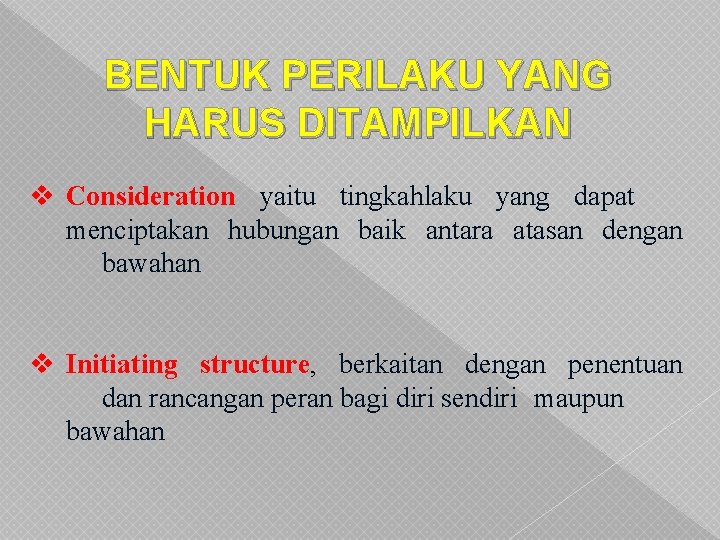 BENTUK PERILAKU YANG HARUS DITAMPILKAN

❖ Consideration yaitu tingkahlaku yang dapat menciptakan hubungan baik antara atasan dengan bawahan

❖ Initiating structure, berkaitan dengan penentuan dan rancangan peran bagi diri sendiri maupun bawahan